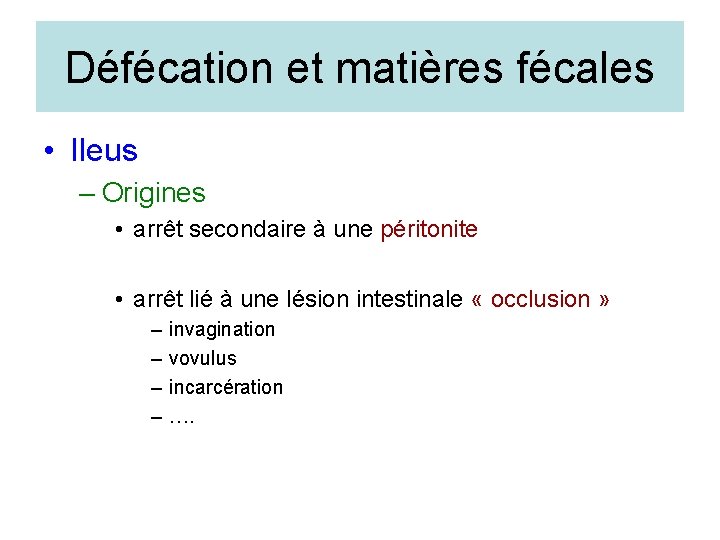 Défécation et matières fécales

• Ileus

– Origines

• arrêt secondaire à une péritonite

• arrêt lié à une lésion intestinale « occlusion »

– invagination

– vovulus

– incarcération

– ….